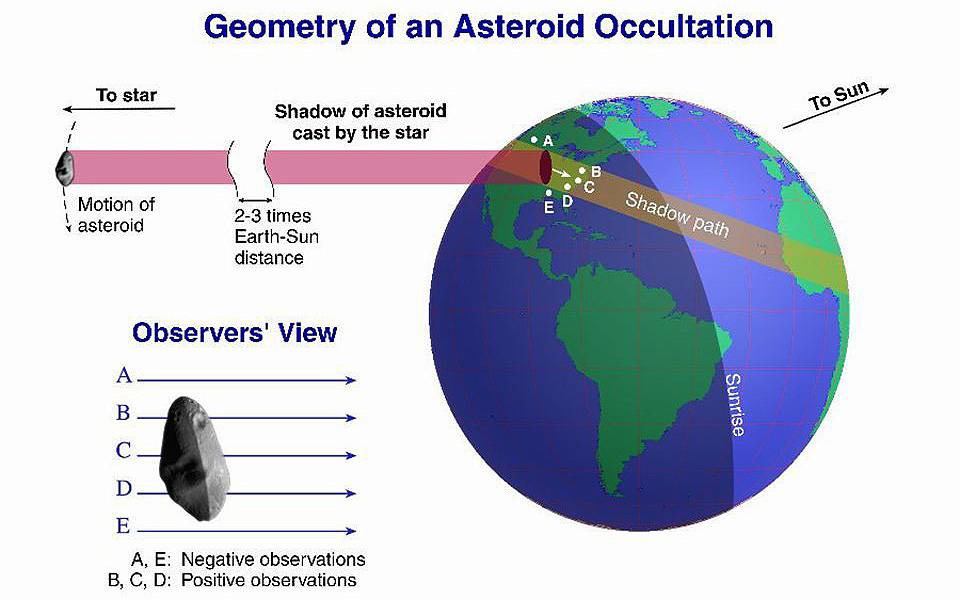 Geometry of an Asteroid Occultation

To star

Shadow of asteroid cast by the star

To Sun

Motion of asteroid

2-3 times Earth-Sun distance

A

B

C

D

E

Shadow path

Sunrise

Observers' View

A

B

C

D

E

A, E: Negative observations
B, C, D: Positive observations